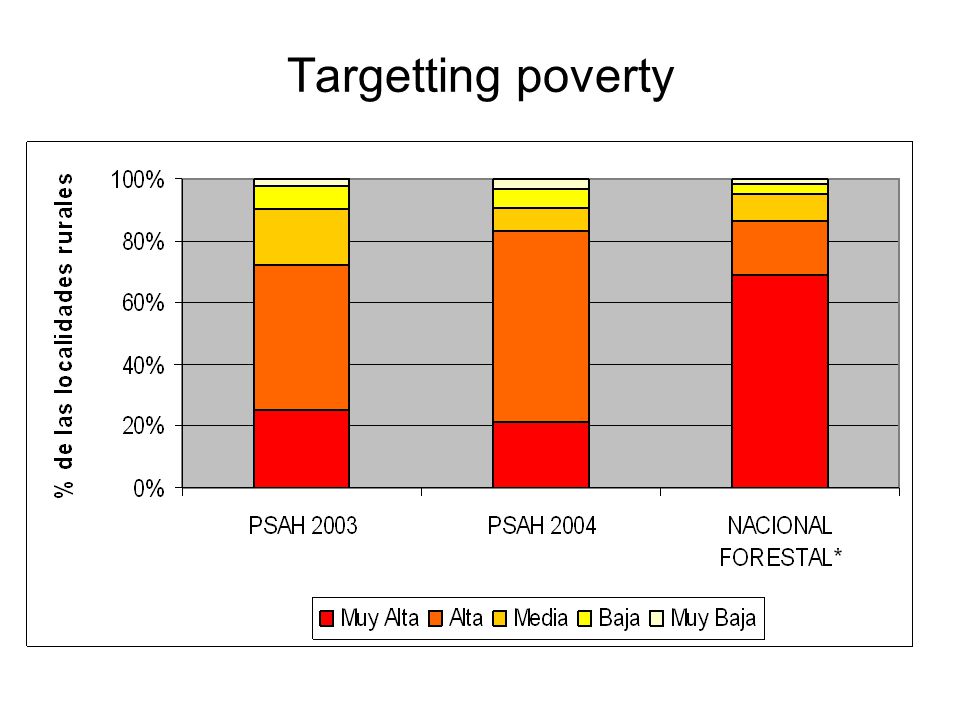 Targetting poverty

% de las localidades rurales

100%
80%
60%
40%
20%
0%

PSAH 2003
PSAH 2004
NACIONAL FORESTAL*

Muy Alta
Alta
Media
Baja
Muy Baja